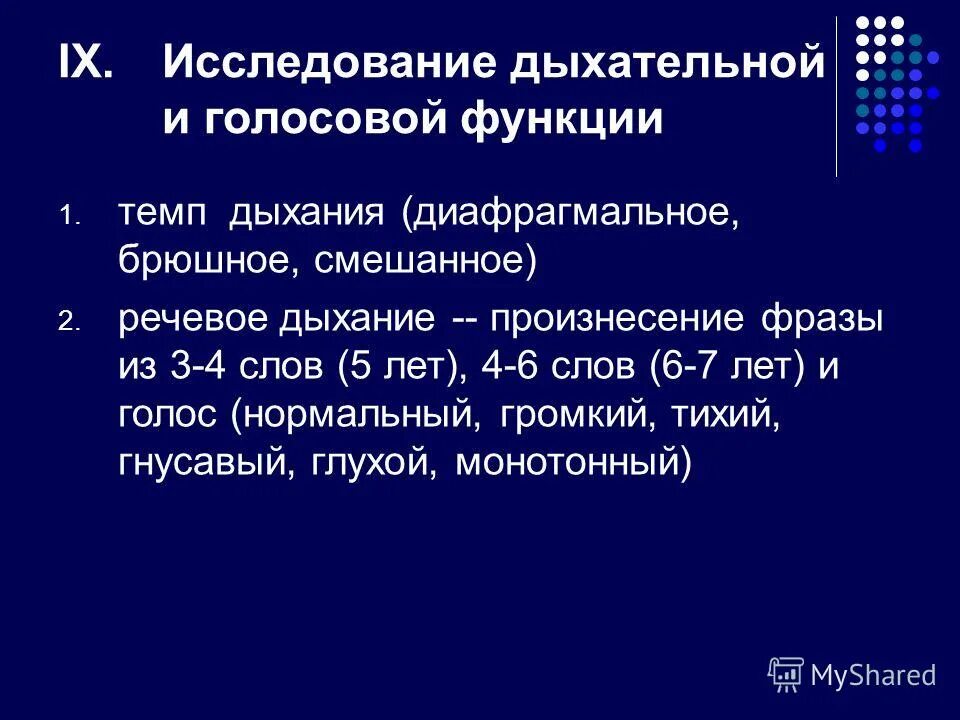 IX. Исследование дыхательной и голосовой функции

1. темп дыхания (диафрагмальное, брюшное, смешанное)

2. речевое дыхание -- произнесение фразы из 3-4 слов (5 лет), 4-6 слов (6-7 лет) и голос (нормальный, громкий, тихий, гнусавый, глухой, монотонный)

MyShared